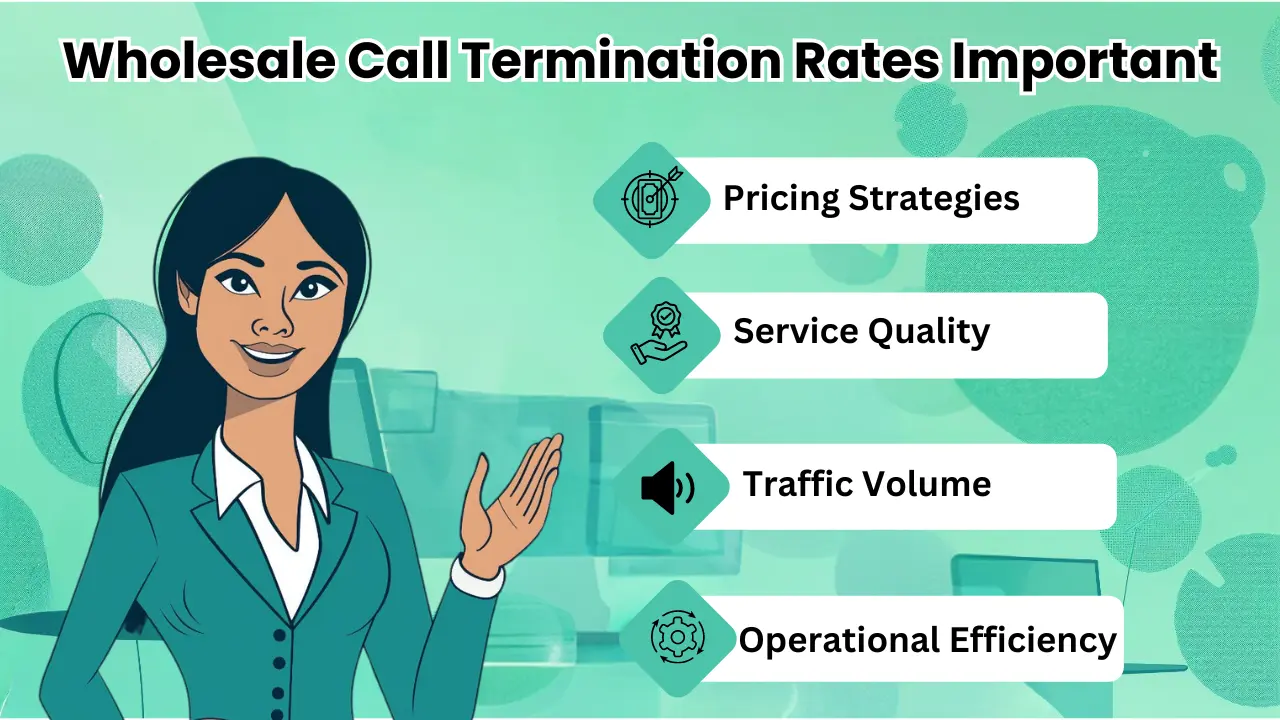 Wholesale Call Termination Rates Important

Pricing Strategies

Service Quality

Traffic Volume

Operational Efficiency